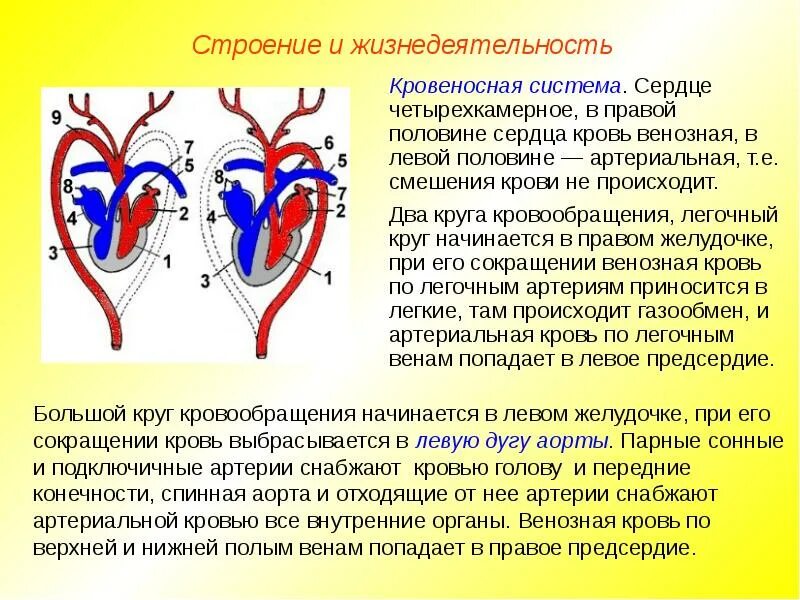 Строение и жизнедеятельность

9
7
5
8
4
2
3
1

6
5
8
7
4
2
3
1

Кровеносная система. Сердце четырехкамерное, в правой половине сердца кровь венозная, в левой половине — артериальная, т.е. смешения крови не происходит.

Два круга кровообращения, легочный круг начинается в правом желудочке, при его сокращении венозная кровь по легочным артериям приносится в легкие, там происходит газообмен, и артериальная кровь по легочным венам попадает в левое предсердие.

Большой круг кровообращения начинается в левом желудочке, при его сокращении кровь выбрасывается в левую дугу аорты. Парные сонные и подключичные артерии снабжают кровью голову и передние конечности, спинная аорта и отходящие от нее артерии снабжают артериальной кровью все внутренние органы. Венозная кровь по верхней и нижней полым венам попадает в правое предсердие.